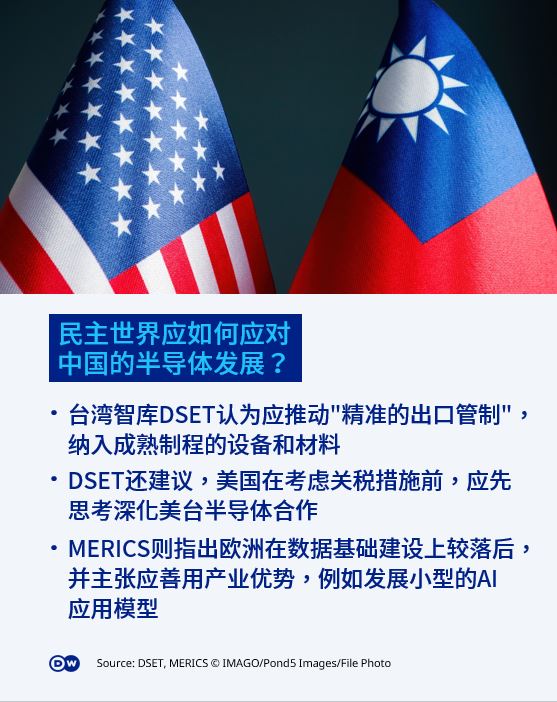 民主世界应如何应对中国的半导体发展？

• 台湾智库DSET认为应推动"精准的出口管制"，纳入成熟制程的设备和材料

• DSET还建议，美国在考虑关税措施前，应先思考深化美台半导体合作

• MERICS则指出欧洲在数据基础建设上较落后，并主张应善用产业优势，例如发展小型的AI应用模型

DW

Source: DSET, MERICS © IMAGO/Pond5 Images/File Photo